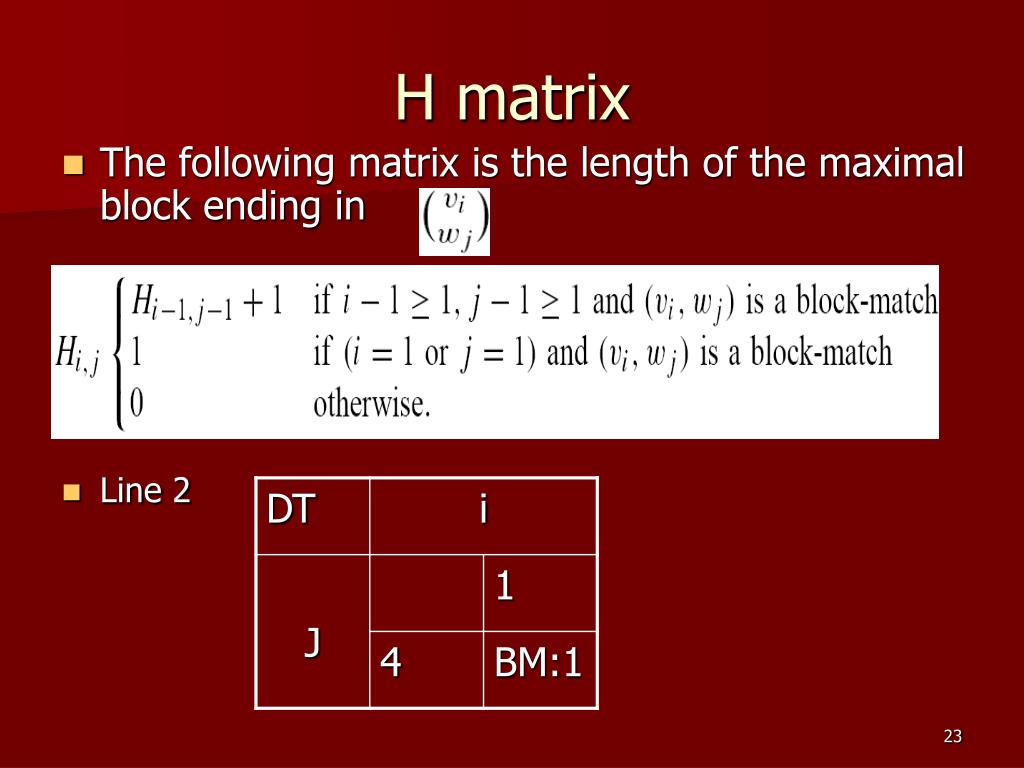 H matrix

The following matrix is the length of the maximal block ending in $\binom{v_i}{w_j}$

$H_{i,j} \begin{cases} H_{i-1,j-1}+1 & \text{if } i-1 \geq 1,\ j-1 \geq 1 \text{ and } (v_i, w_j) \text{ is a block-match} \\ 1 & \text{if } (i=1 \text{ or } j=1) \text{ and } (v_i, w_j) \text{ is a block-match} \\ 0 & \text{otherwise.} \end{cases}$

Line 2

| DT | i | |
|---|---|---|
| J | | 1 |
| | 4 | BM:1 |

23